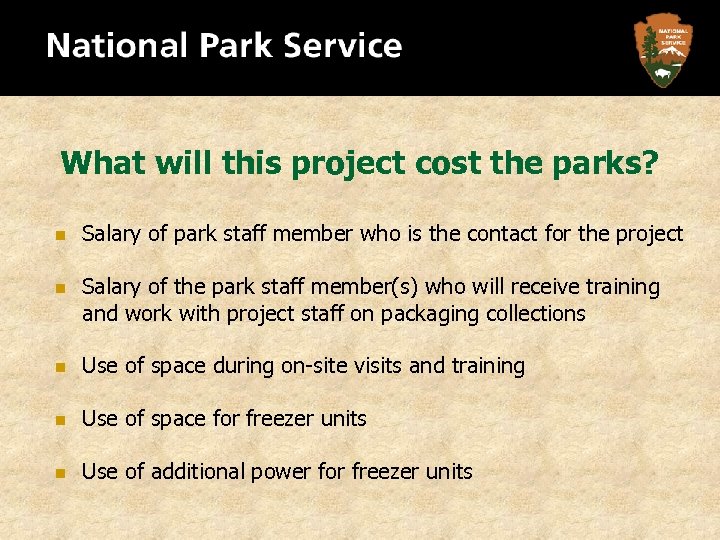 National Park Service

NATIONAL PARK SERVICE

What will this project cost the parks?

- Salary of park staff member who is the contact for the project
- Salary of the park staff member(s) who will receive training and work with project staff on packaging collections
- Use of space during on-site visits and training
- Use of space for freezer units
- Use of additional power for freezer units